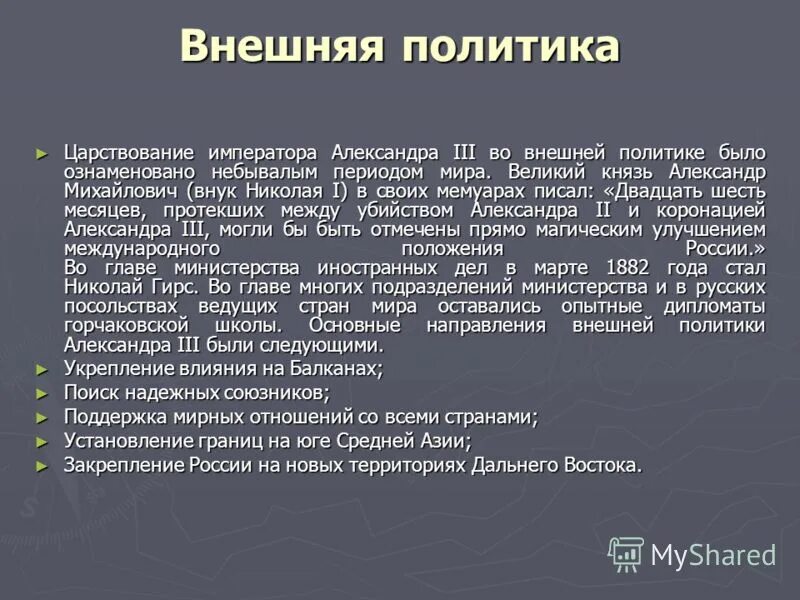 Внешняя политика

► Царствование императора Александра III во внешней политике было ознаменовано небывалым периодом мира. Великий князь Александр Михайлович (внук Николая I) в своих мемуарах писал: «Двадцать шесть месяцев, протекших между убийством Александра II и коронацией Александра III, могли бы быть отмечены прямо магическим улучшением международного положения России.»
Во главе министерства иностранных дел в марте 1882 года стал Николай Гирс. Во главе многих подразделений министерства и в русских посольствах ведущих стран мира оставались опытные дипломаты горчаковской школы. Основные направления внешней политики Александра III были следующими.

► Укрепление влияния на Балканах;

► Поиск надежных союзников;

► Поддержка мирных отношений со всеми странами;

► Установление границ на юге Средней Азии;

► Закрепление России на новых территориях Дальнего Востока.

MyShared